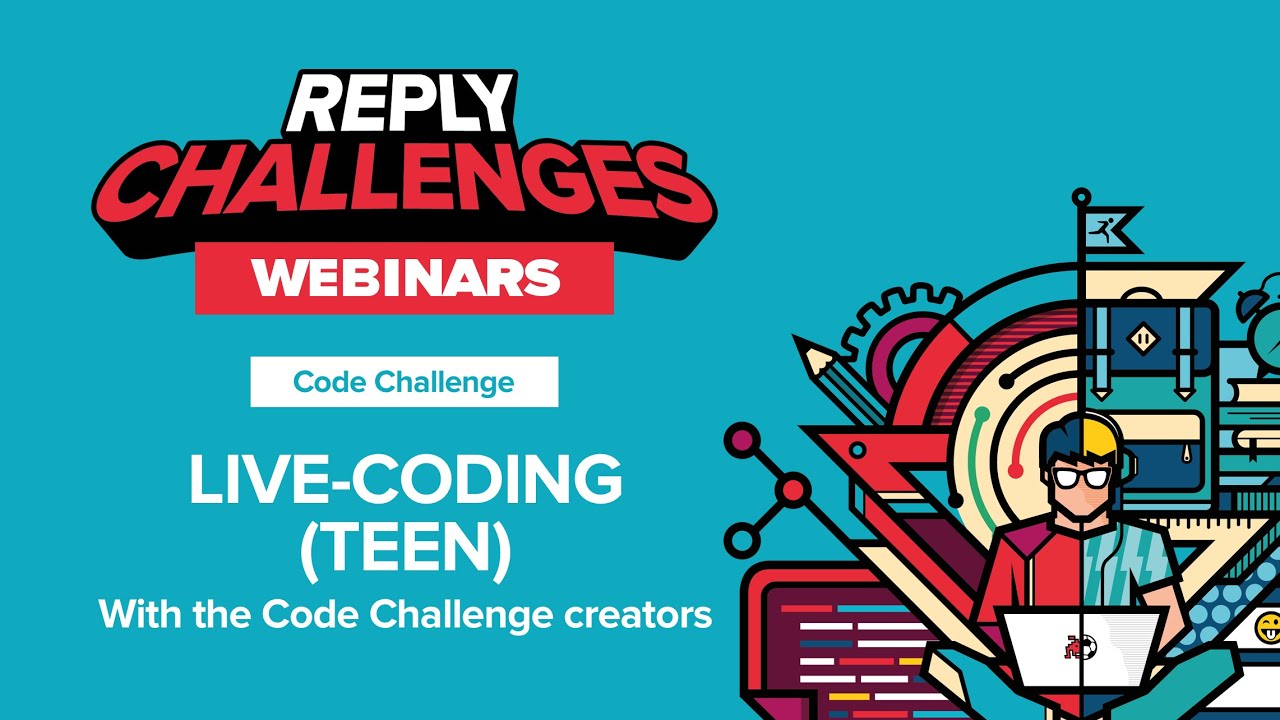 REPLY CHALLENGES
WEBINARS

Code Challenge

LIVE-CODING (TEEN)
With the Code Challenge creators